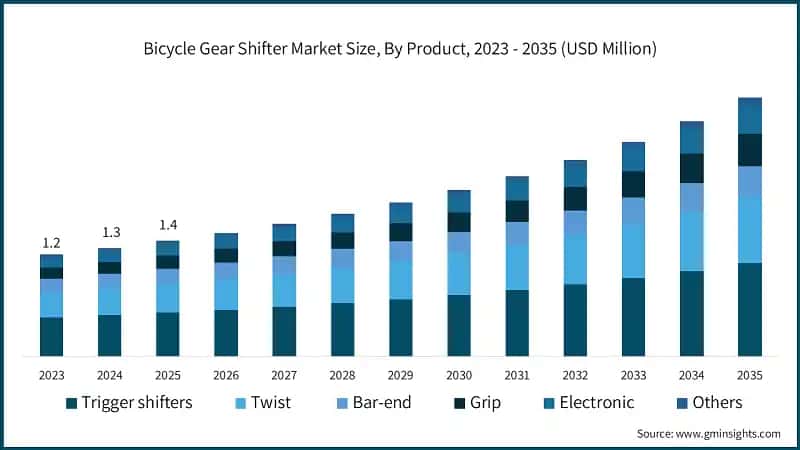 Bicycle Gear Shifter Market Size, By Product, 2023 - 2035 (USD Million)

1.2
1.3
1.4

2023
2024
2025
2026
2027
2028
2029
2030
2031
2032
2033
2034
2035

Trigger shifters
Twist
Bar-end
Grip
Electronic
Others

Source: www.gminsights.com